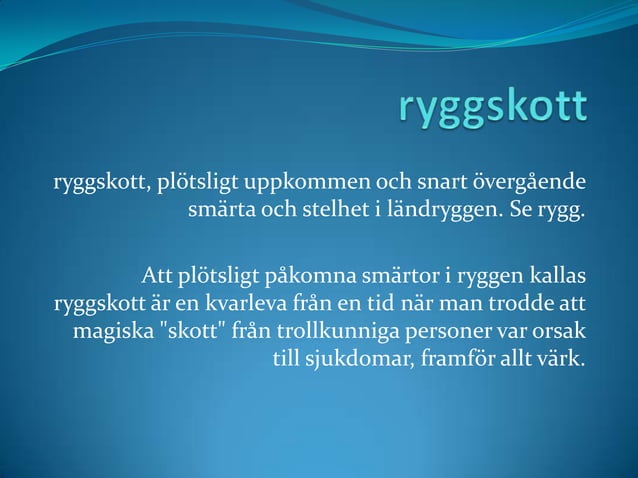 ryggskott

ryggskott, plötsligt uppkommen och snart övergående smärta och stelhet i ländryggen. Se rygg.

Att plötsligt påkomna smärtor i ryggen kallas ryggskott är en kvarleva från en tid när man trodde att magiska "skott" från trollkunniga personer var orsak till sjukdomar, framför allt värk.